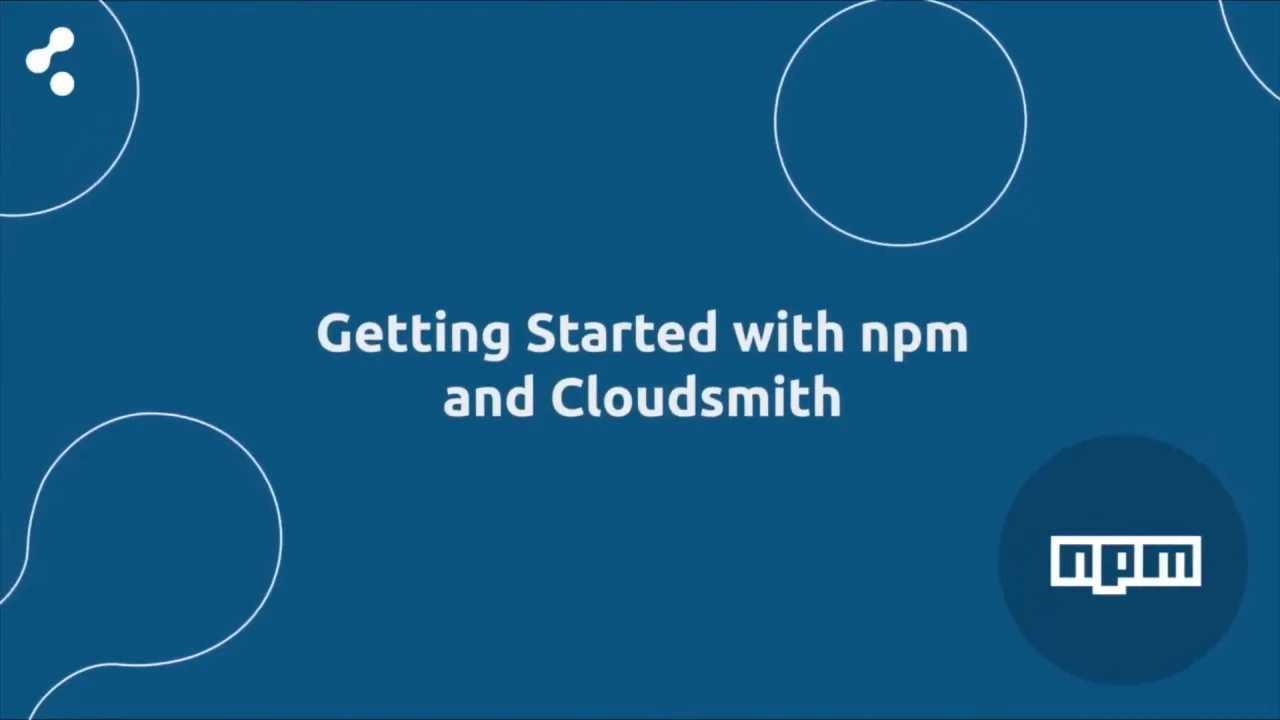 Getting Started with npm and Cloudsmith

npm